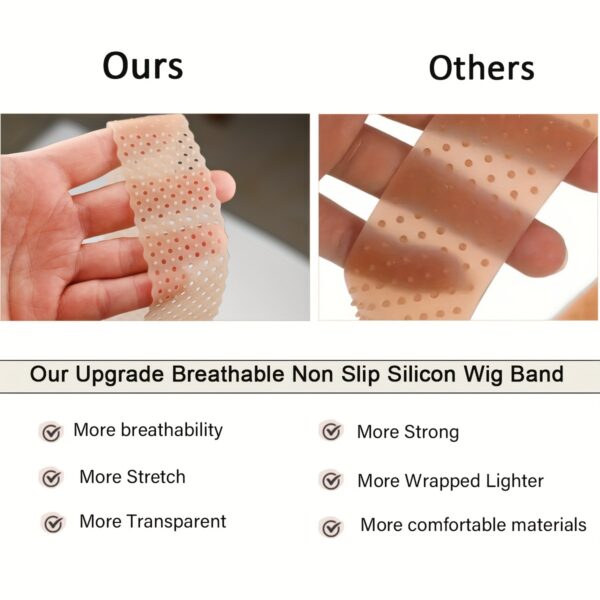 Ours

Others

Our Upgrade Breathable Non Slip Silicon Wig Band

More breathability

More Stretch

More Transparent

More Strong

More Wrapped Lighter

More comfortable materials